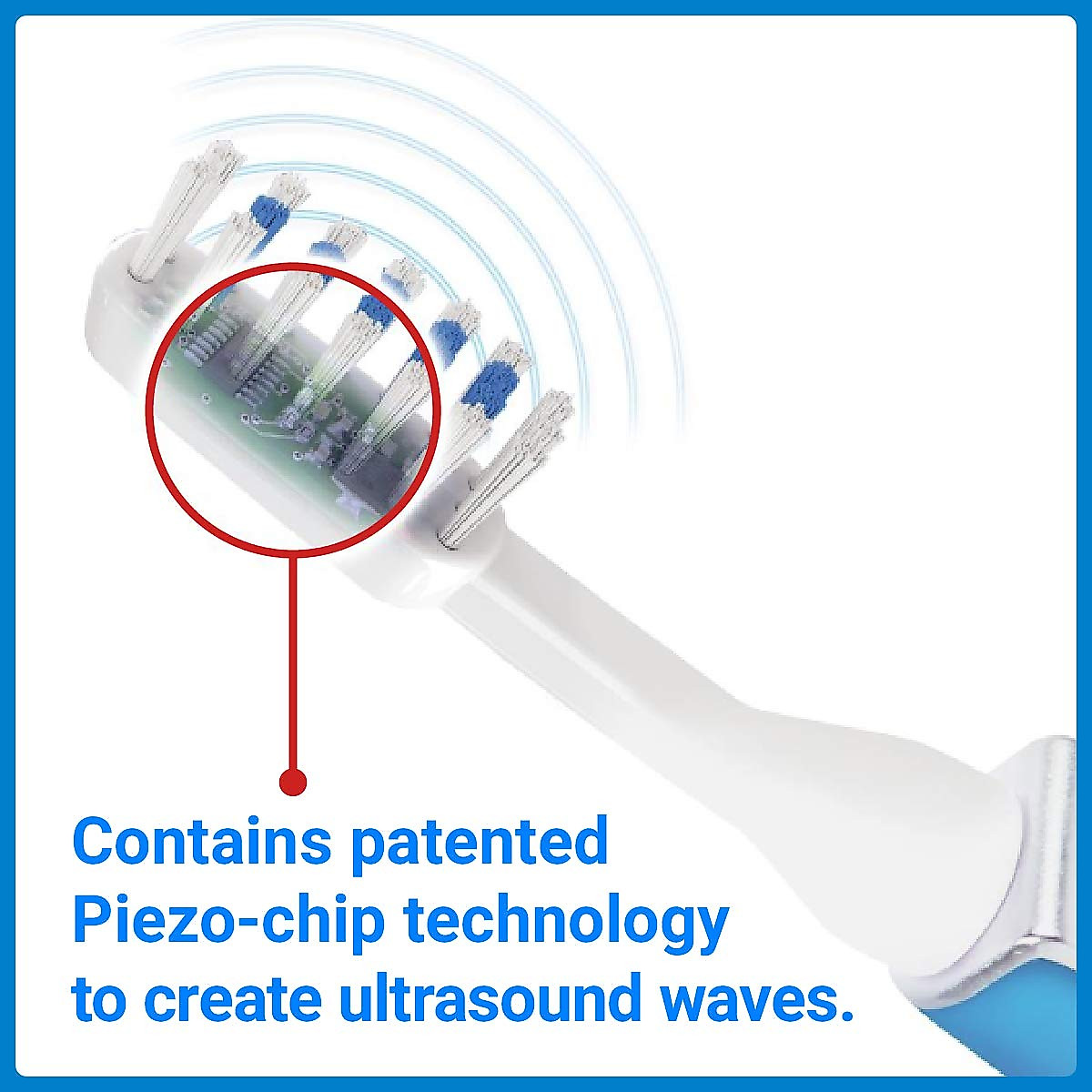 Contains patented Piezo-chip technology to create ultrasound waves.